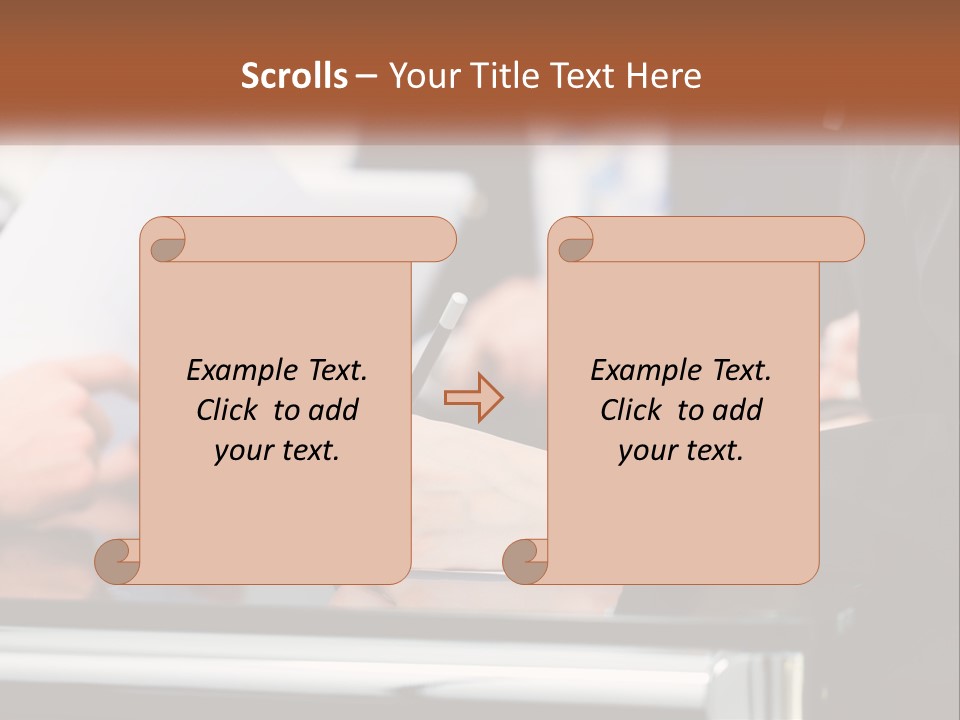 Scrolls – Your Title Text Here

Example Text. Click to add your text.

Example Text. Click to add your text.